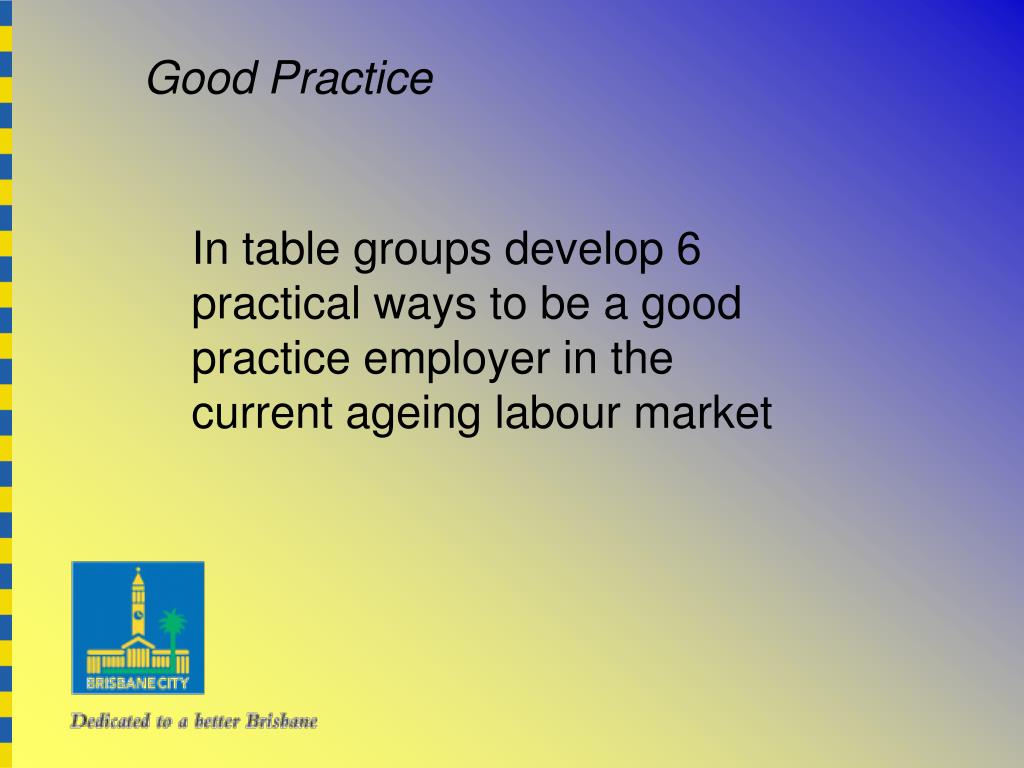 Good Practice

In table groups develop 6 practical ways to be a good practice employer in the current ageing labour market

BRISBANE CITY

Dedicated to a better Brisbane